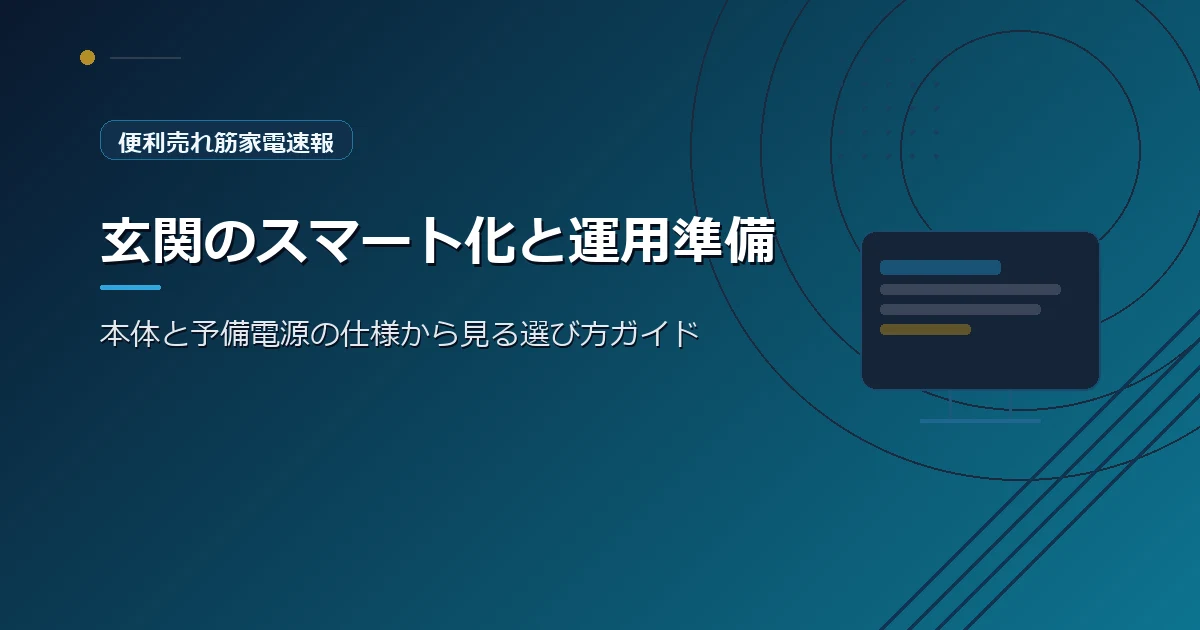 便利売れ筋家電速報

玄関のスマート化と運用準備

本体と予備電源の仕様から見る選び方ガイド